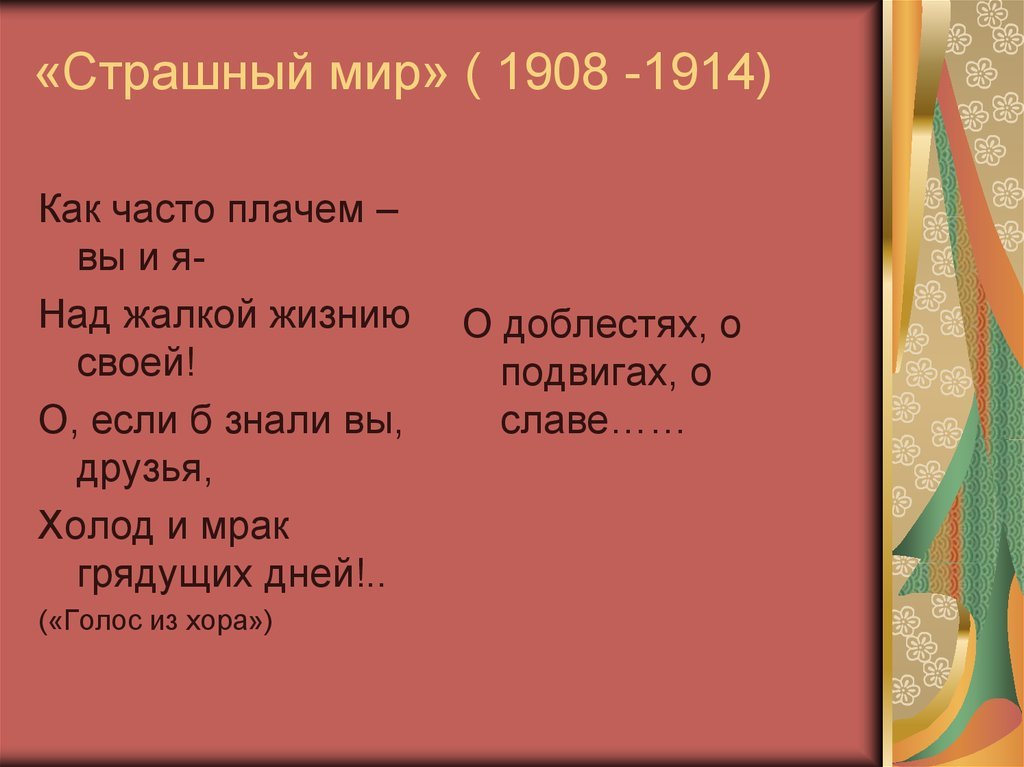 «Страшный мир» ( 1908 -1914)

Как часто плачем – вы и я-

Над жалкой жизнию своей!

О, если б знали вы, друзья,

Холод и мрак грядущих дней!..

(«Голос из хора»)

О доблестях, о подвигах, о славе……